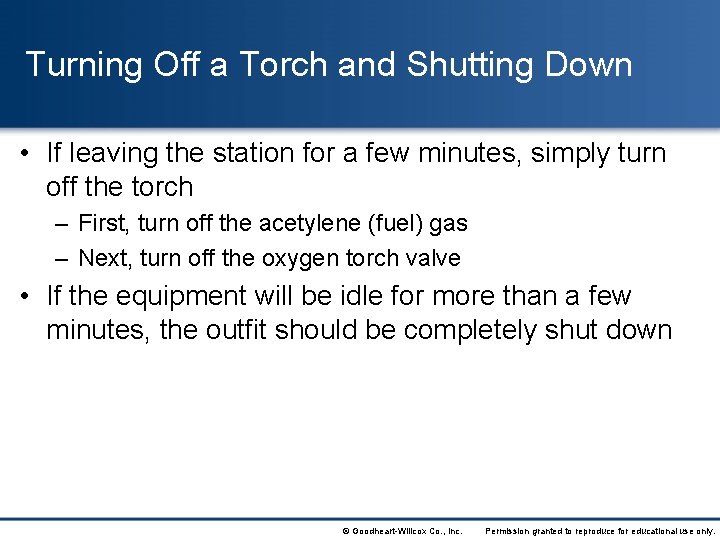 Turning Off a Torch and Shutting Down

• If leaving the station for a few minutes, simply turn off the torch

– First, turn off the acetylene (fuel) gas

– Next, turn off the oxygen torch valve

• If the equipment will be idle for more than a few minutes, the outfit should be completely shut down

© Goodheart-Willcox Co., Inc. Permission granted to reproduce for educational use only.